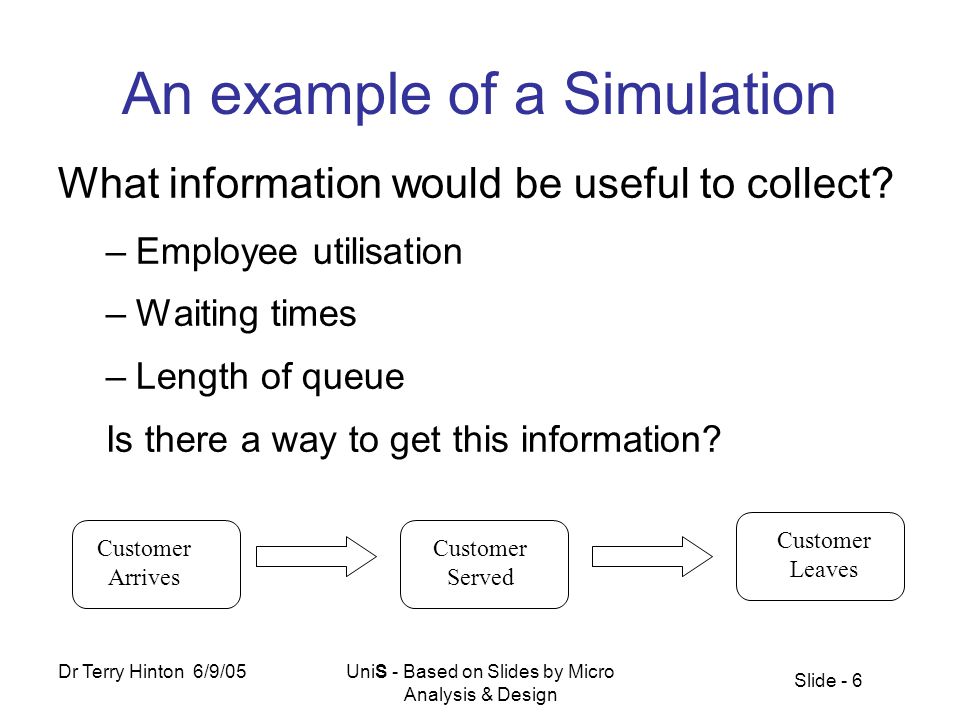 An example of a Simulation

What information would be useful to collect?

– Employee utilisation

– Waiting times

– Length of queue

Is there a way to get this information?

Customer Arrives

Customer Served

Customer Leaves

Dr Terry Hinton 6/9/05

UniS - Based on Slides by Micro Analysis & Design

Slide - 6